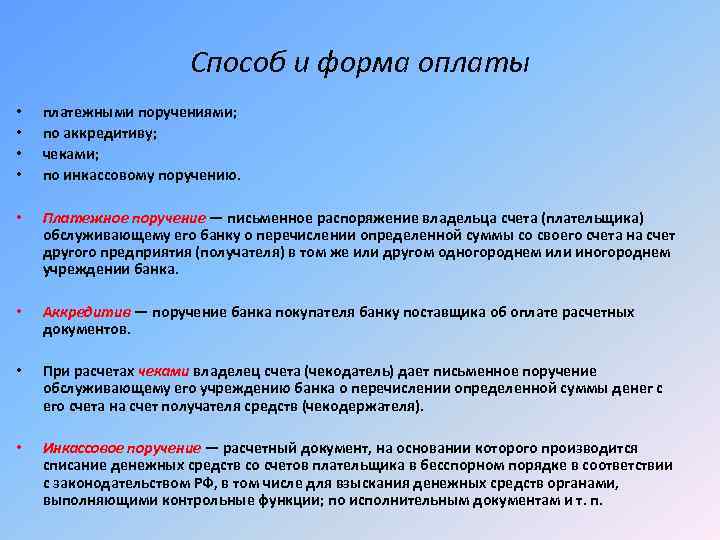 Способ и форма оплаты

• платежными поручениями;
• по аккредитиву;
• чеками;
• по инкассовому поручению.

• Платежное поручение — письменное распоряжение владельца счета (плательщика) обслуживающему его банку о перечислении определенной суммы со своего счета на счет другого предприятия (получателя) в том же или другом одногороднем или иногороднем учреждении банка.

• Аккредитив — поручение банка покупателя банку поставщика об оплате расчетных документов.

• При расчетах чеками владелец счета (чекодатель) дает письменное поручение обслуживающему его учреждению банка о перечислении определенной суммы денег с его счета на счет получателя средств (чекодержателя).

• Инкассовое поручение — расчетный документ, на основании которого производится списание денежных средств со счетов плательщика в бесспорном порядке в соответствии с законодательством РФ, в том числе для взыскания денежных средств органами, выполняющими контрольные функции; по исполнительным документам и т. п.